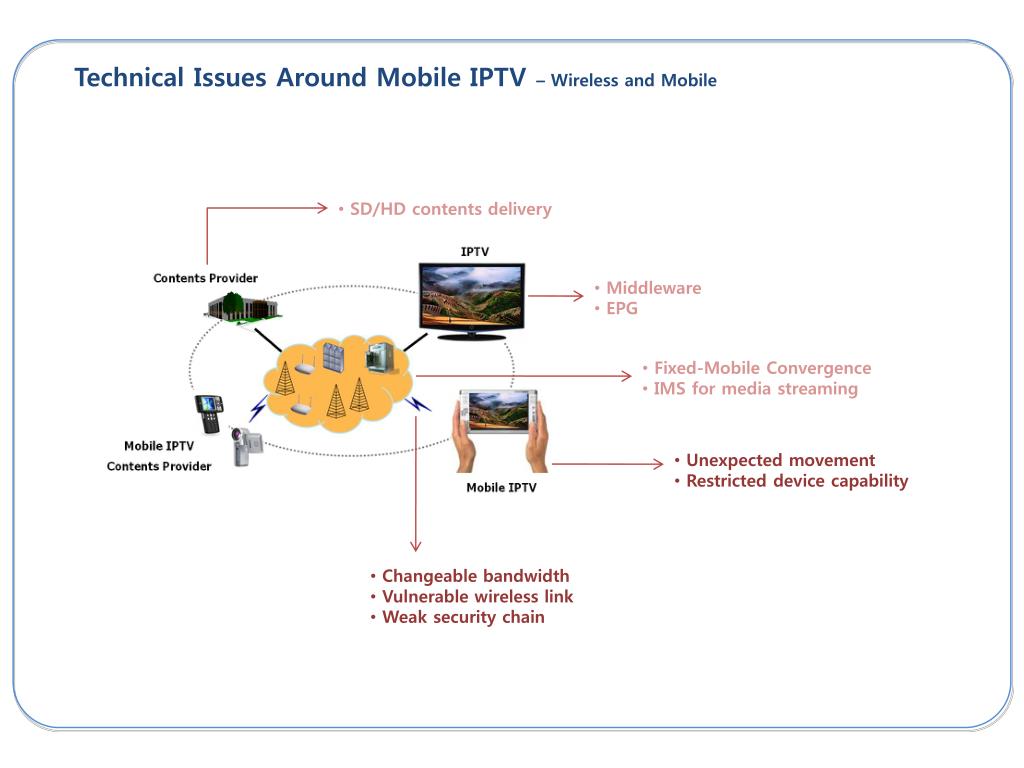 Technical Issues Around Mobile IPTV – Wireless and Mobile

• SD/HD contents delivery

Contents Provider

IPTV

• Middleware
• EPG

• Fixed-Mobile Convergence
• IMS for media streaming

Mobile IPTV
Contents Provider

Mobile IPTV

• Unexpected movement
• Restricted device capability

• Changeable bandwidth
• Vulnerable wireless link
• Weak security chain